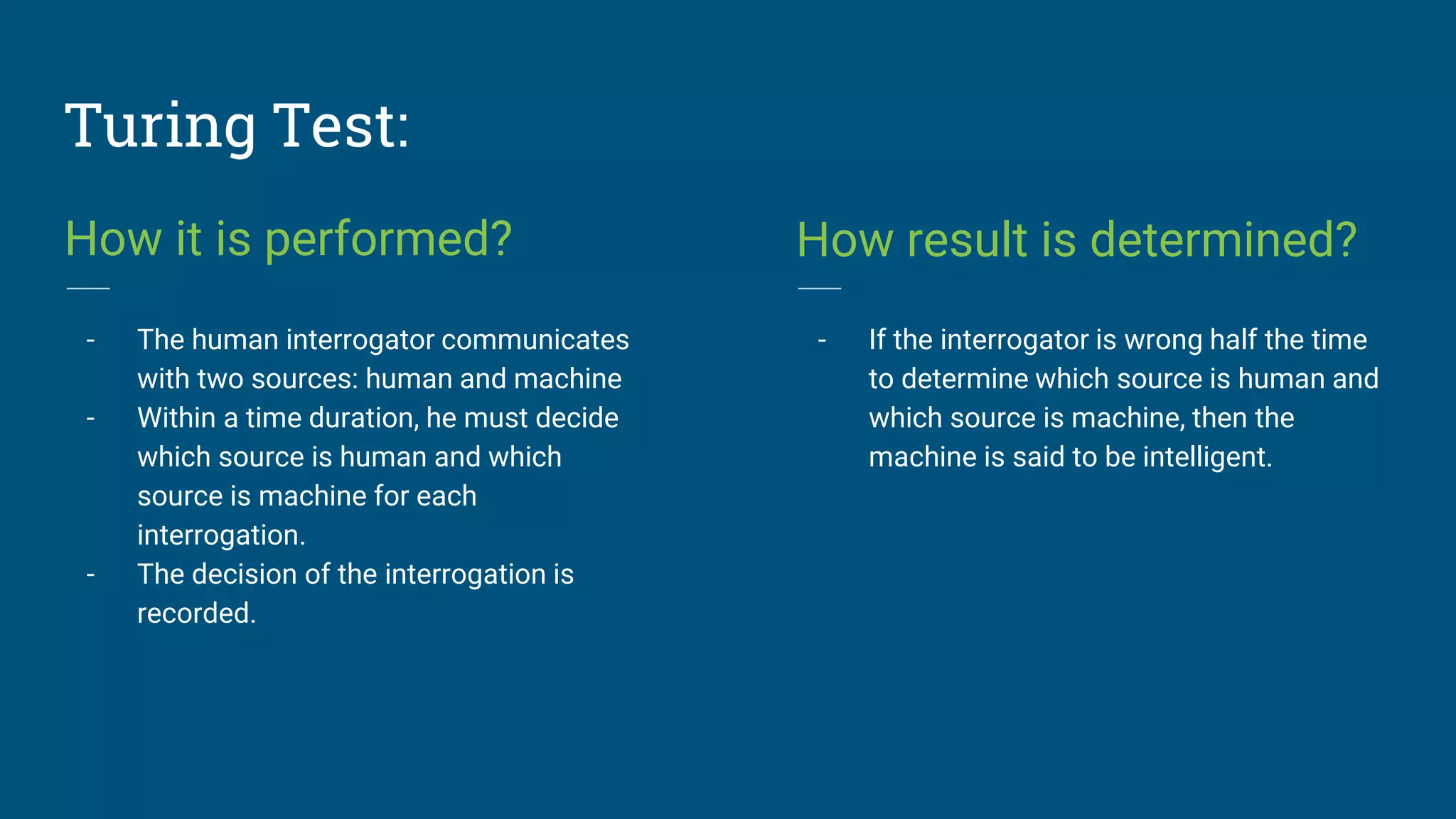 Turing Test:

How it is performed?

- The human interrogator communicates with two sources: human and machine
- Within a time duration, he must decide which source is human and which source is machine for each interrogation.
- The decision of the interrogation is recorded.

How result is determined?

- If the interrogator is wrong half the time to determine which source is human and which source is machine, then the machine is said to be intelligent.